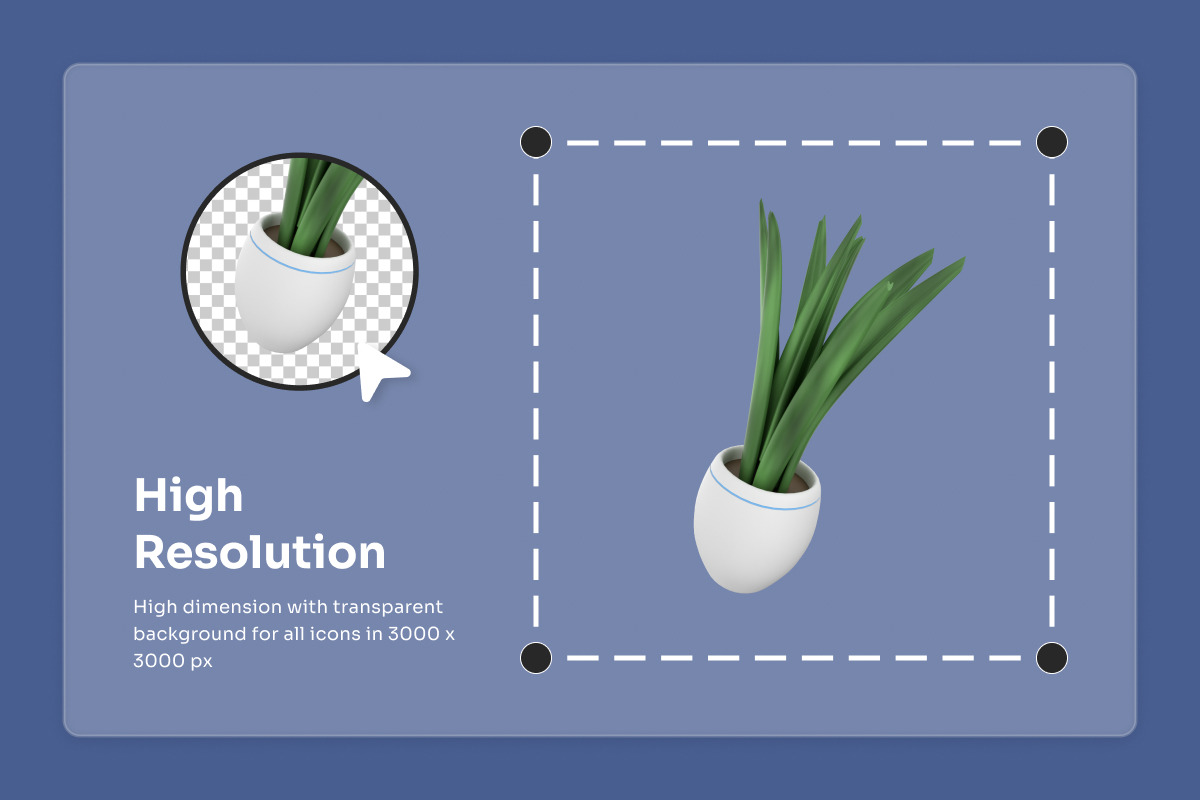 High Resolution

High dimension with transparent background for all icons in 3000 x 3000 px